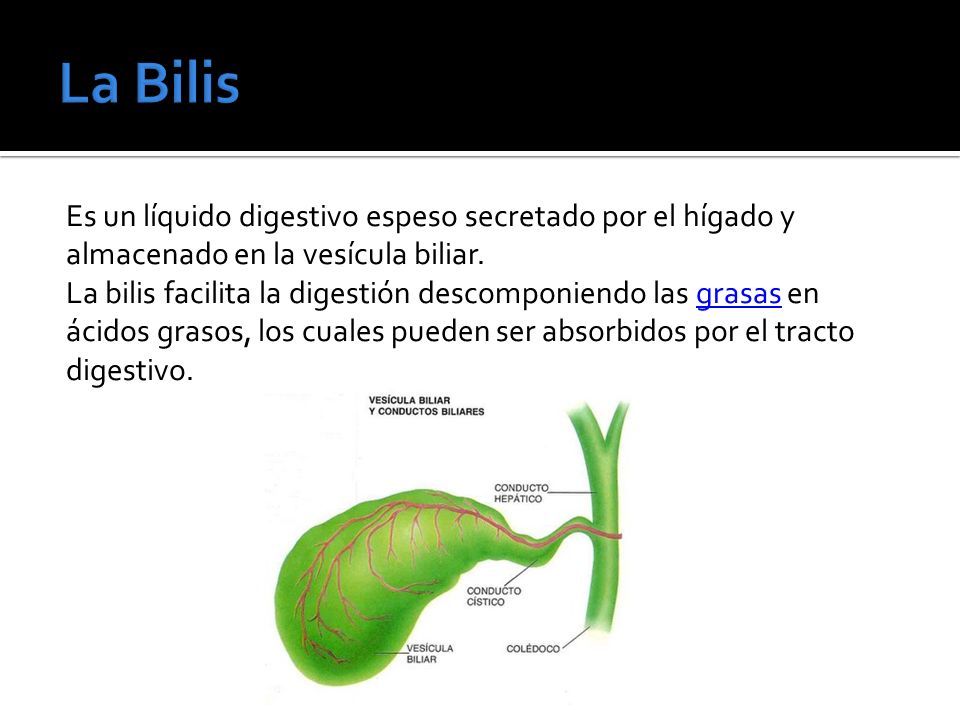 La Bilis

Es un líquido digestivo espeso secretado por el hígado y almacenado en la vesícula biliar.
La bilis facilita la digestión descomponiendo las grasas en ácidos grasos, los cuales pueden ser absorbidos por el tracto digestivo.

VESÍCULA BILIAR
Y CONDUCTOS BILIARES

CONDUCTO
HEPÁTICO

CONDUCTO
CÍSTICO

VESÍCULA
BILIAR

COLÉDOCO